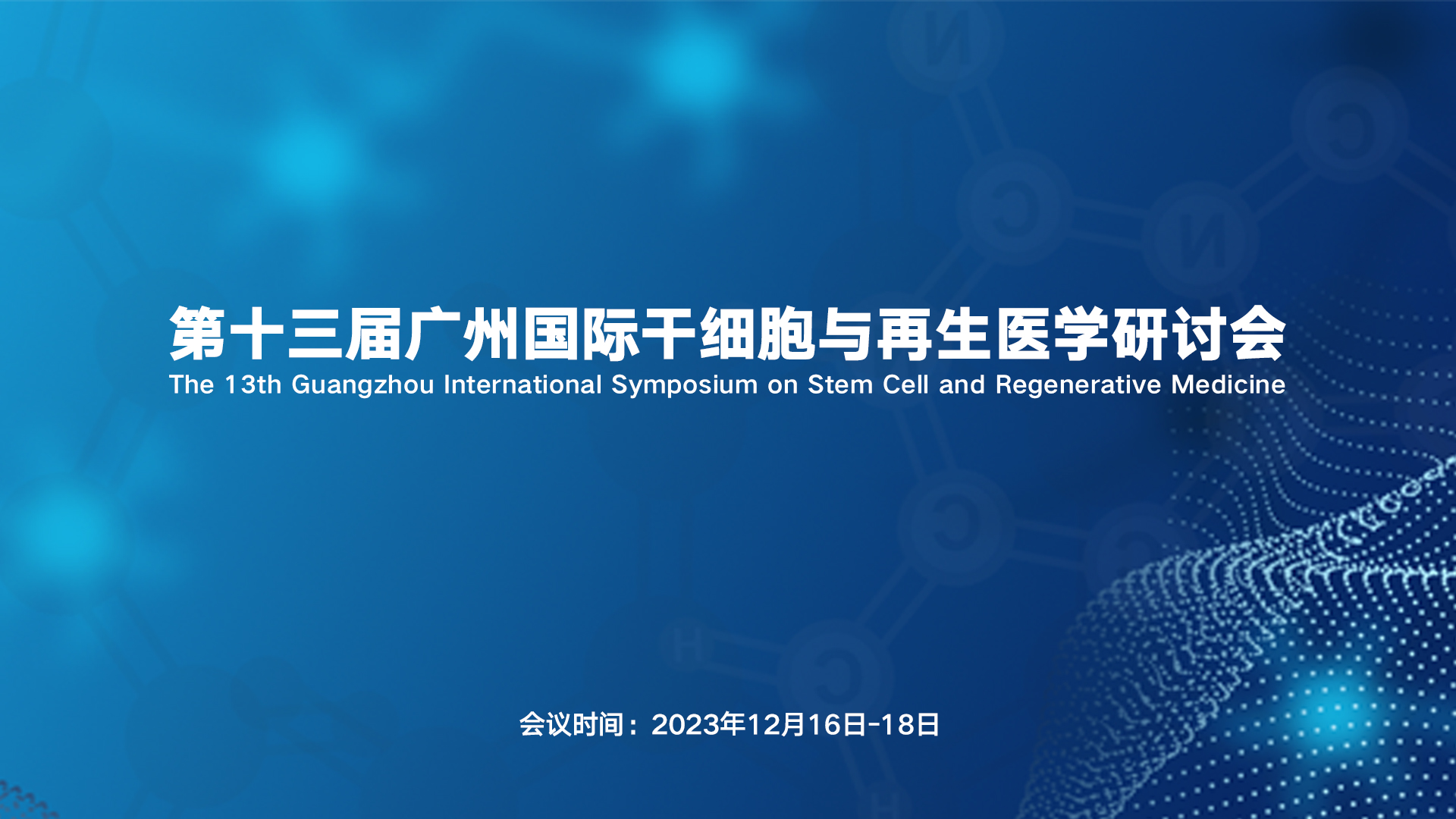 第十三届广州国际干细胞与再生医学研讨会
The 13th Guangzhou International Symposium on Stem Cell and Regenerative Medicine

会议时间：2023年12月16日-18日